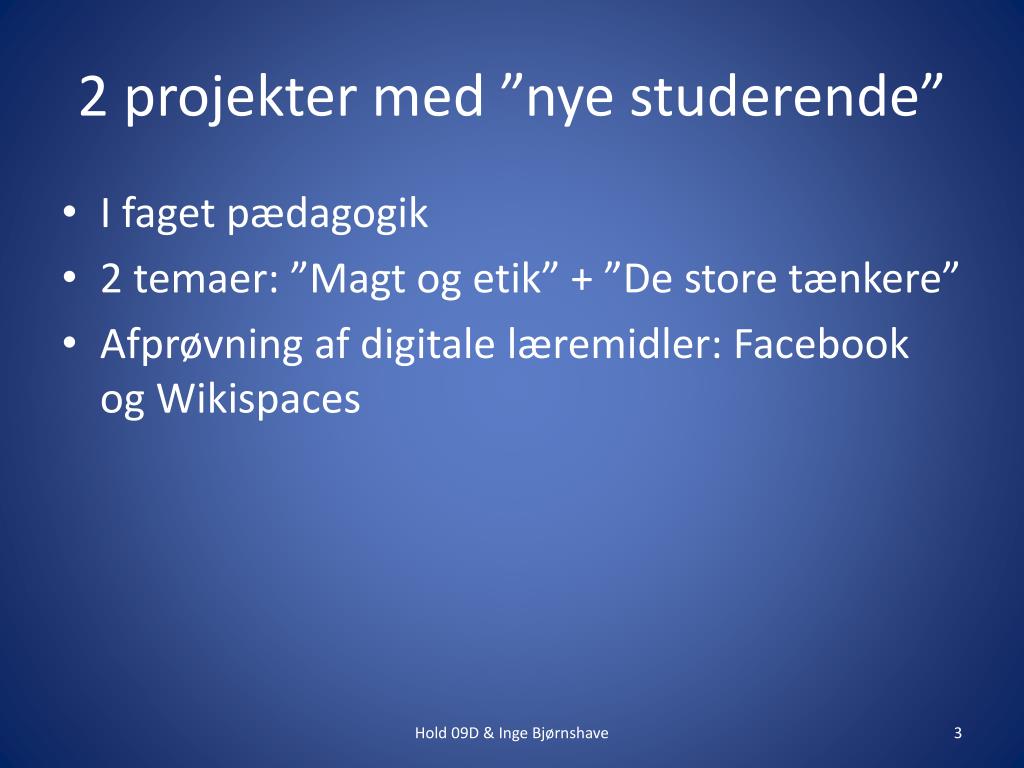 2 projekter med ”nye studerende”

• I faget pædagogik
• 2 temaer: ”Magt og etik” + ”De store tænkere”
• Afprøvning af digitale læremidler: Facebook og Wikispaces

Hold 09D & Inge Bjørnshave

3